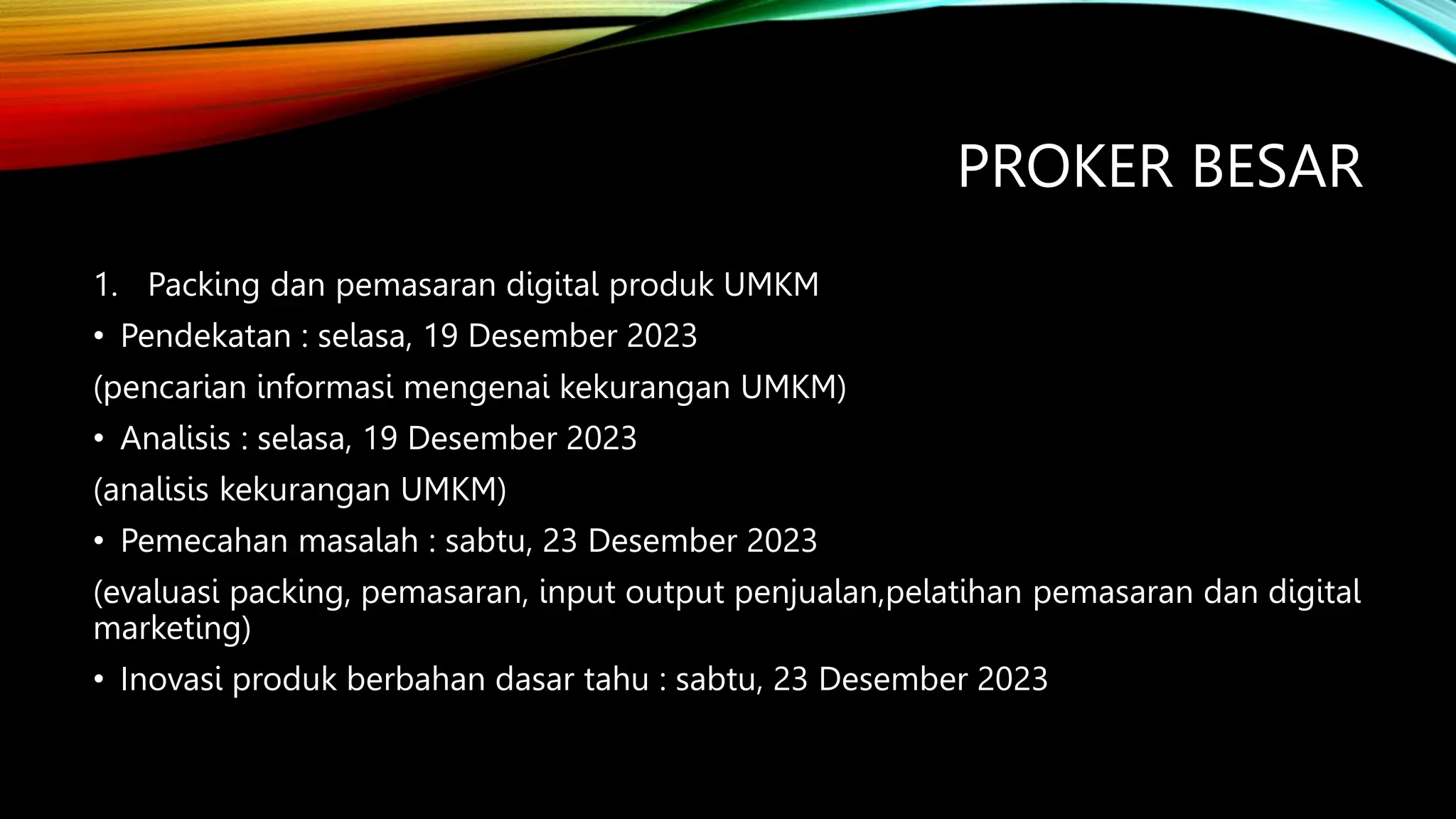 PROKER BESAR

1. Packing dan pemasaran digital produk UMKM

• Pendekatan : selasa, 19 Desember 2023

(pencarian informasi mengenai kekurangan UMKM)

• Analisis : selasa, 19 Desember 2023

(analisis kekurangan UMKM)

• Pemecahan masalah : sabtu, 23 Desember 2023

(evaluasi packing, pemasaran, input output penjualan,pelatihan pemasaran dan digital marketing)

• Inovasi produk berbahan dasar tahu : sabtu, 23 Desember 2023